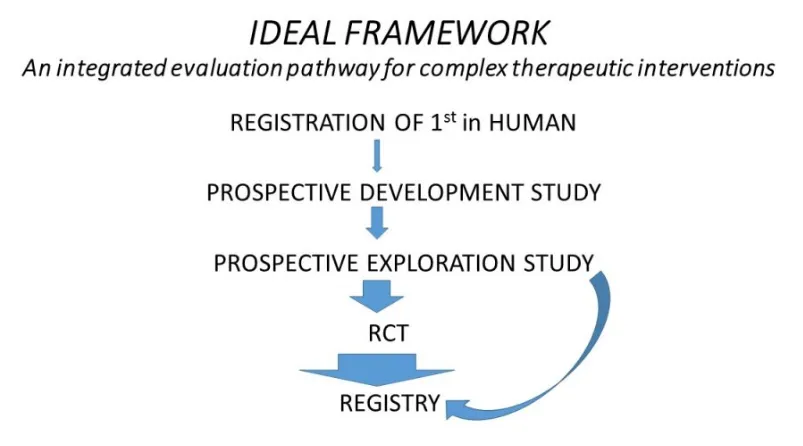 IDEAL FRAMEWORK
An integrated evaluation pathway for complex therapeutic interventions

REGISTRATION OF 1$^{st}$ in HUMAN

PROSPECTIVE DEVELOPMENT STUDY

PROSPECTIVE EXPLORATION STUDY

RCT

REGISTRY